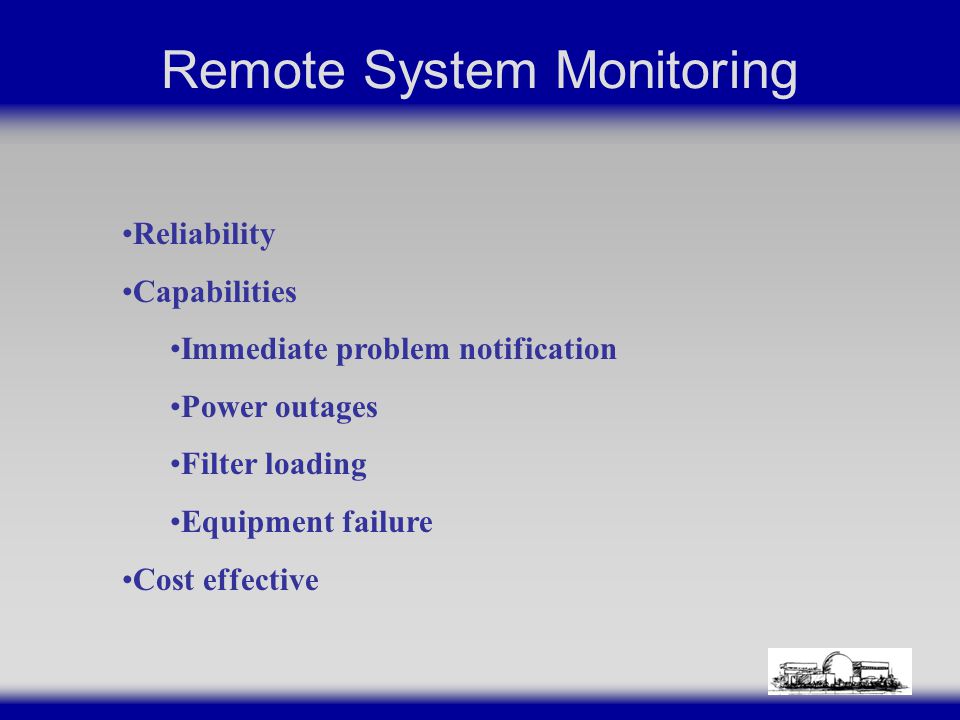 Remote System Monitoring

•Reliability

•Capabilities

•Immediate problem notification

•Power outages

•Filter loading

•Equipment failure

•Cost effective